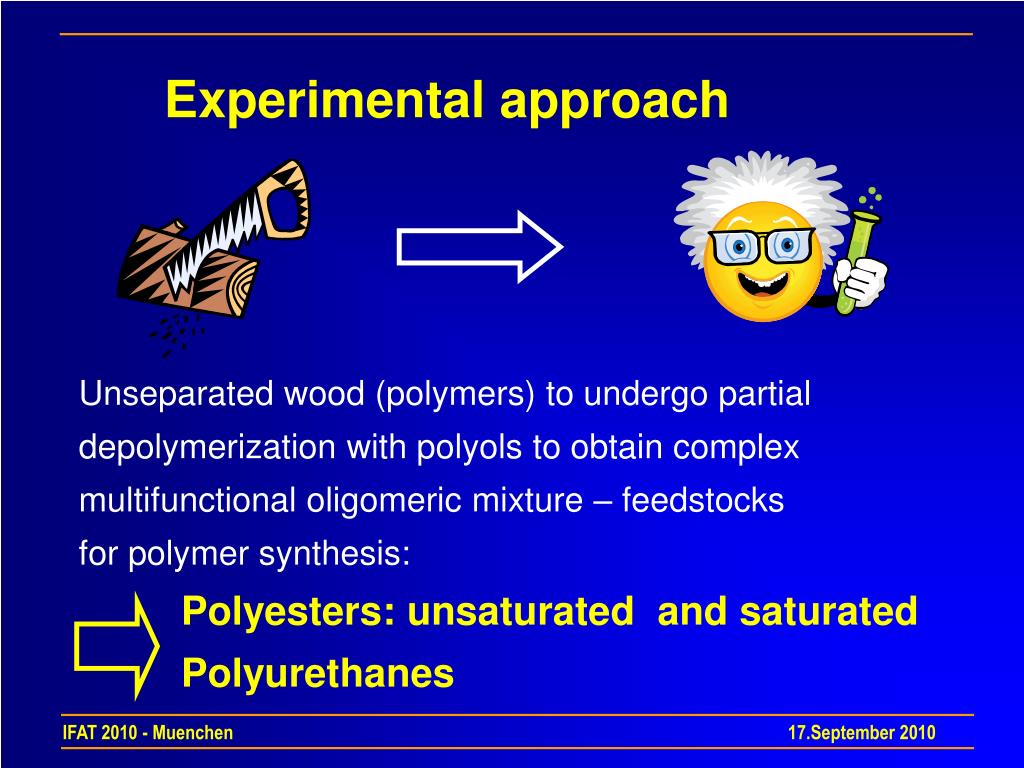 Experimental approach

Unseparated wood (polymers) to undergo partial depolymerization with polyols to obtain complex multifunctional oligomeric mixture – feedstocks for polymer synthesis:

Polyesters: unsaturated and saturated
Polyurethanes

IFAT 2010 - Muenchen

17.September 2010